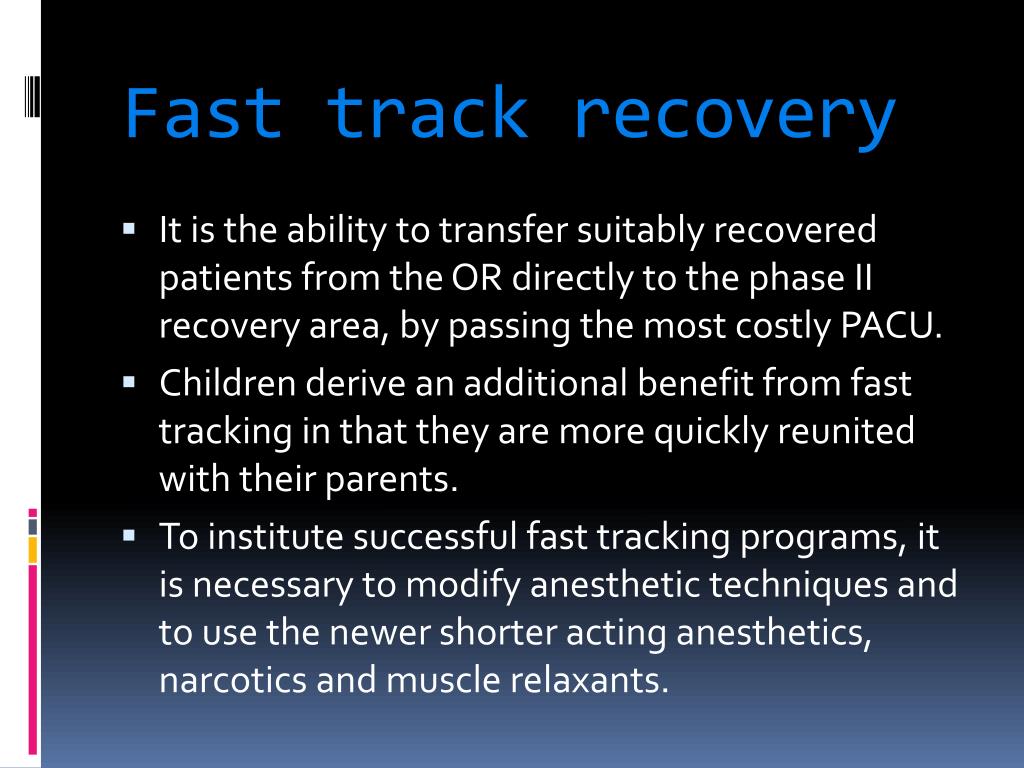 Fast track recovery

▪ It is the ability to transfer suitably recovered patients from the OR directly to the phase II recovery area, by passing the most costly PACU.

▪ Children derive an additional benefit from fast tracking in that they are more quickly reunited with their parents.

▪ To institute successful fast tracking programs, it is necessary to modify anesthetic techniques and to use the newer shorter acting anesthetics, narcotics and muscle relaxants.